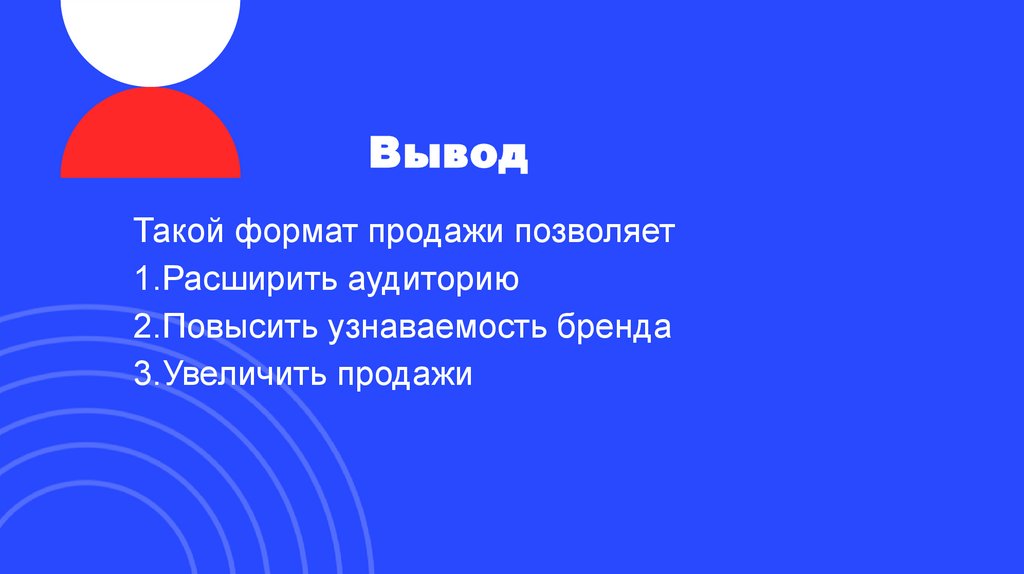 Вывод

Такой формат продажи позволяет
1.Расширить аудиторию
2.Повысить узнаваемость бренда
3.Увеличить продажи